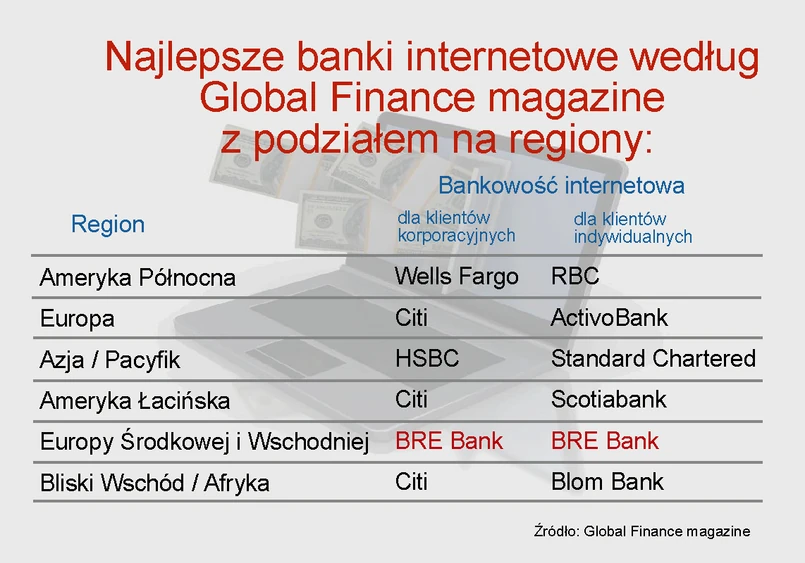 Najlepsze banki internetowe według Global Finance magazine z podziałem na regiony:

| Region | Bankowość internetowa dla klientów korporacyjnych | Bankowość internetowa dla klientów indywidualnych |
|---|---|---|
| Ameryka Północna | Wells Fargo | RBC |
| Europa | Citi | ActivoBank |
| Azja / Pacyfik | HSBC | Standard Chartered |
| Ameryka Łacińska | Citi | Scotiabank |
| Europy Środkowej i Wschodniej | BRE Bank | BRE Bank |
| Bliski Wschód / Afryka | Citi | Blom Bank |

Źródło: Global Finance magazine